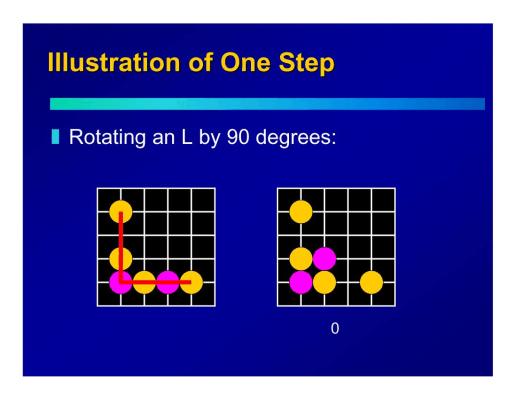 Illustration of One Step

Rotating an L by 90 degrees:

0